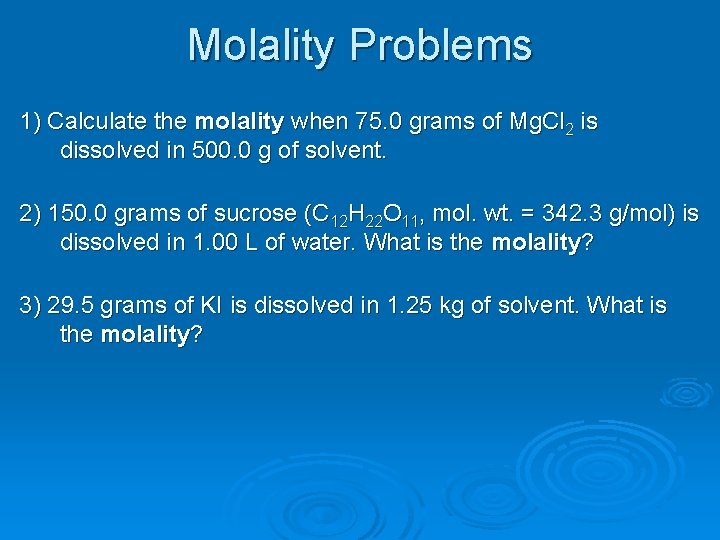 Molality Problems

1) Calculate the molality when 75.0 grams of $MgCl_2$ is dissolved in 500.0 g of solvent.

2) 150.0 grams of sucrose ($C_{12}H_{22}O_{11}$, mol. wt. = 342.3 g/mol) is dissolved in 1.00 L of water. What is the molality?

3) 29.5 grams of KI is dissolved in 1.25 kg of solvent. What is the molality?